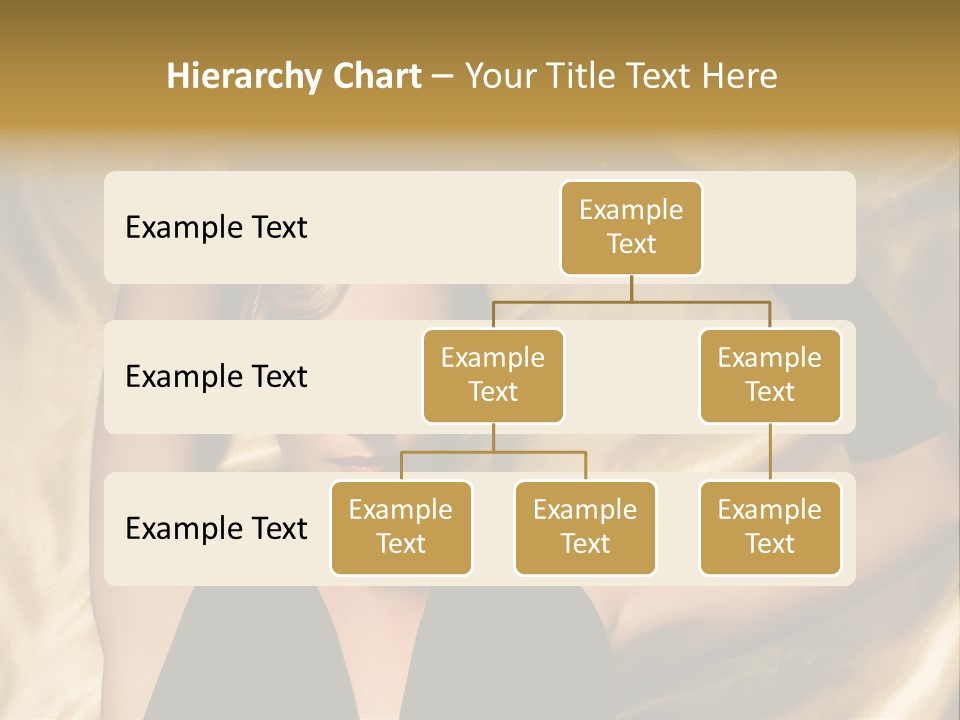 Hierarchy Chart – Your Title Text Here

Example Text

Example Text

Example Text

Example Text

Example Text

Example Text

Example Text

Example Text

Example Text